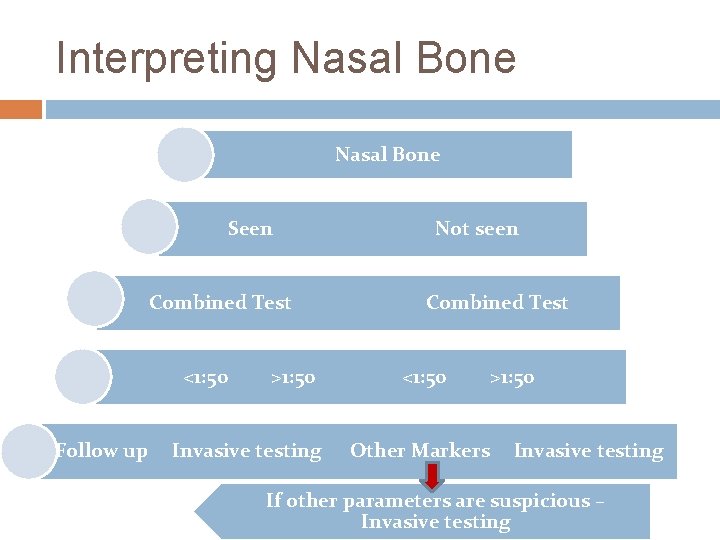 Interpreting Nasal Bone

Nasal Bone

Seen Not seen

Combined Test Combined Test

<1:50 >1:50 <1:50 >1:50

Follow up Invasive testing Other Markers Invasive testing

If other parameters are suspicious – Invasive testing